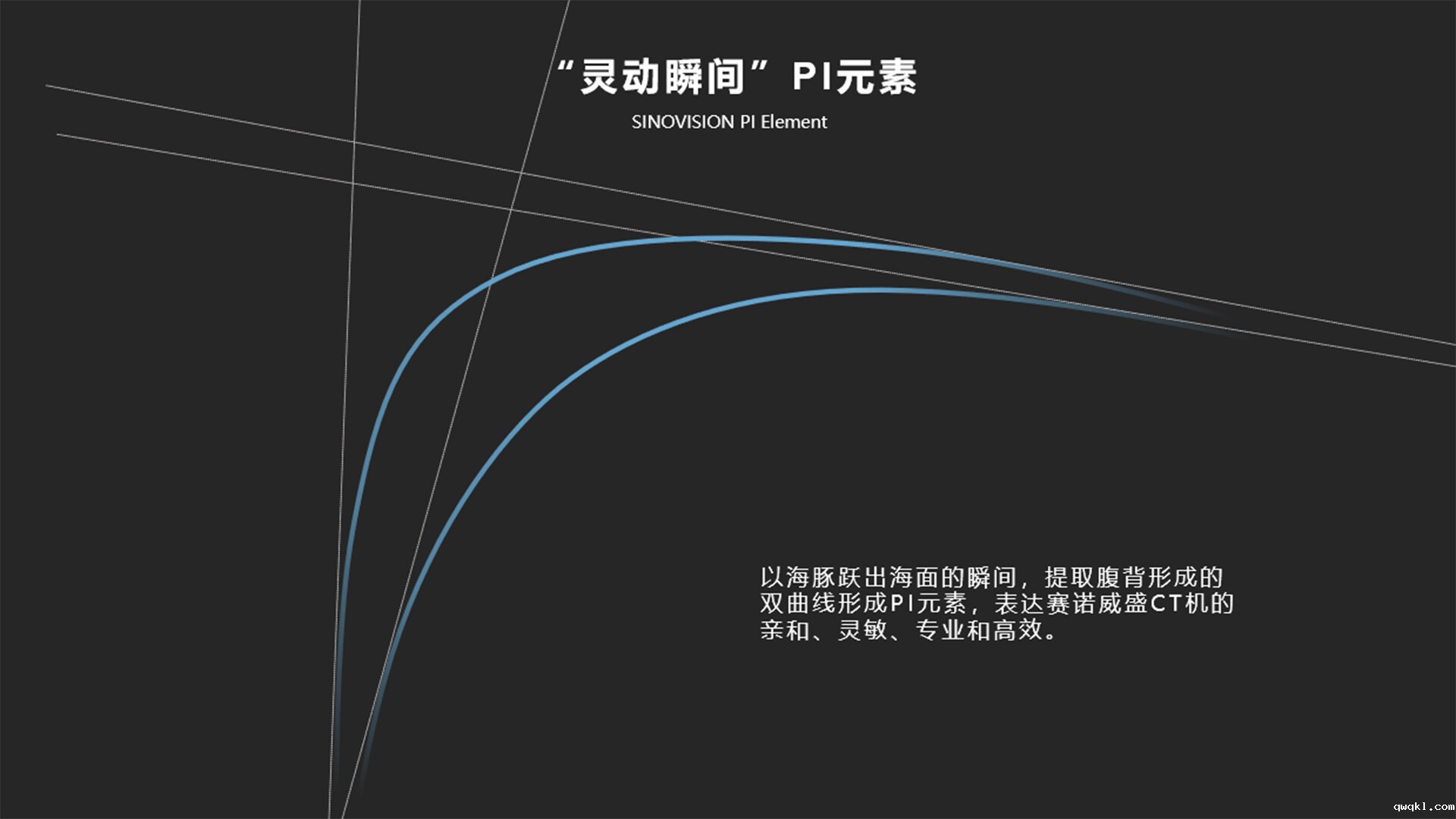 “灵动瞬间”PI元素

SINOVISION PI Element

以海豚跃出海面的瞬间，提取腹背形成的双曲线形成PI元素，表达赛诺威盛CT机的亲和、灵敏、专业和高效。

qwqkl.com